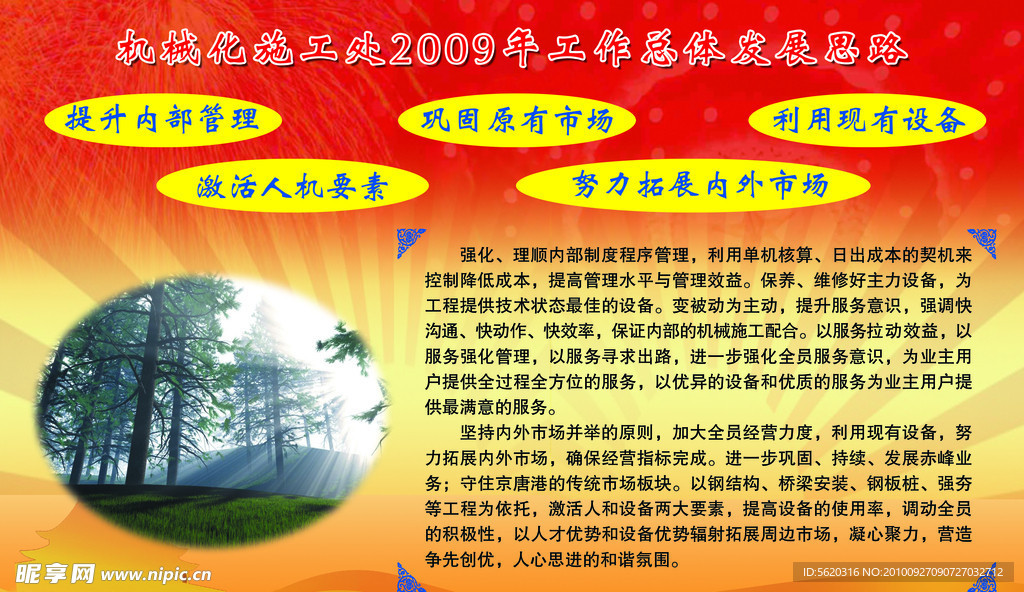 机械化施工处2009年工作总体发展思路

提升内部管理

巩固原有市场

利用现有设备

激活人机要素

努力拓展内外市场

强化、理顺内部制度程序管理，利用单机核算、日出成本的契机来控制降低成本，提高管理水平与管理效益。保养、维修好主力设备，为工程提供技术状态最佳的设备。变被动为主动，提升服务意识，强调快沟通、快动作、快效率，保证内部的机械施工配合。以服务拉动效益，以服务强化管理，以服务寻求出路，进一步强化全员服务意识，为业主用户提供全过程全方位的服务，以优异的设备和优质的服务为业主用户提供最满意的服务。

坚持内外市场并举的原则，加大全员经营力度，利用现有设备，努力拓展内外市场，确保经营指标完成。进一步巩固、持续、发展赤峰业务；守住京唐港的传统市场板块。以钢结构、桥梁安装、钢板桩、强夯等工程为依托，激活人和设备两大要素，提高设备的使用率，调动全员的积极性，以人才优势和设备优势辐射拓展周边市场，凝心聚力，营造争先创优，人心思进的和谐氛围。

昵享网 www.nipic.cn

ID:5620316 NO:20100927090727032712